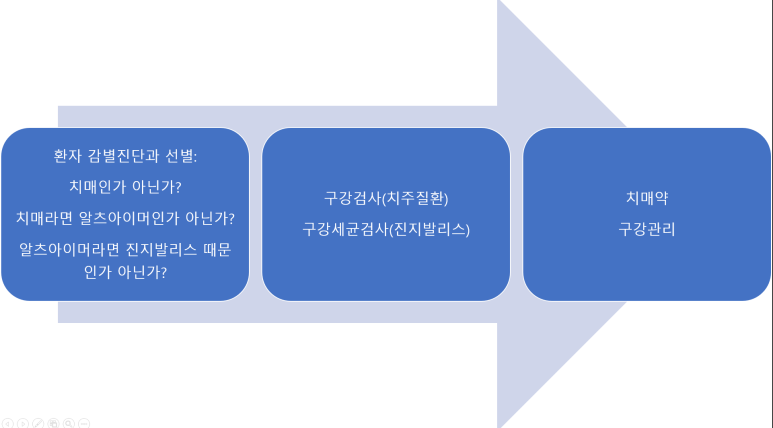 환자 감별진단과 선별:
치매인가 아닌가?
치매라면 알츠아이머인가 아닌가?
알츠아이머라면 진지발리스 때문인가 아닌가?

구강검사(치주질환)
구강세균검사(진지발리스)

치매약
구강관리